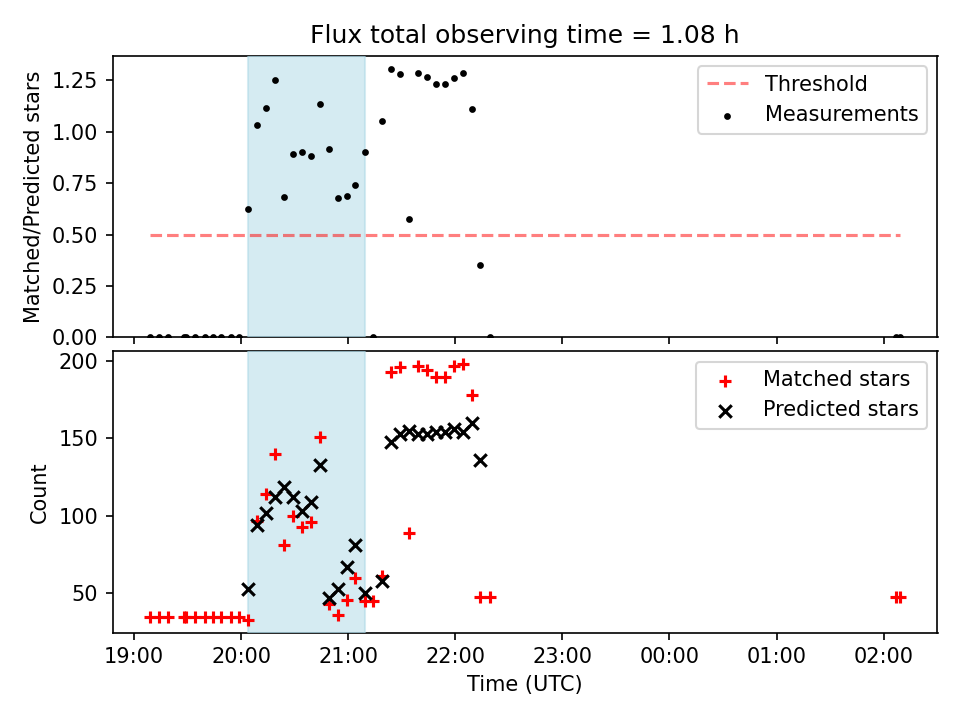 Flux total observing time = 1.08 h

Matched/Predicted stars

1.25
1.00
0.75
0.50
0.25
0.00

Threshold
Measurements

Count

200
150
100
50

Matched stars
Predicted stars

19:00
20:00
21:00
22:00
23:00
00:00
01:00
02:00

Time (UTC)